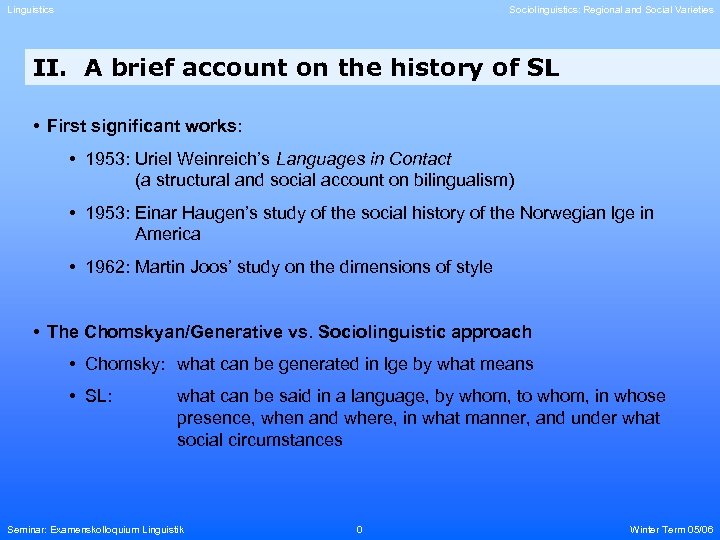 Linguistics

Sociolinguistics: Regional and Social Varieties

II. A brief account on the history of SL

• First significant works:

• 1953: Uriel Weinreich's Languages in Contact (a structural and social account on bilingualism)

• 1953: Einar Haugen's study of the social history of the Norwegian lge in America

• 1962: Martin Joos' study on the dimensions of style

• The Chomskyan/Generative vs. Sociolinguistic approach

• Chomsky: what can be generated in lge by what means

• SL: what can be said in a language, by whom, to whom, in whose presence, when and where, in what manner, and under what social circumstances

Seminar: Examenskolloquium Linguistik

0

Winter Term 05/06